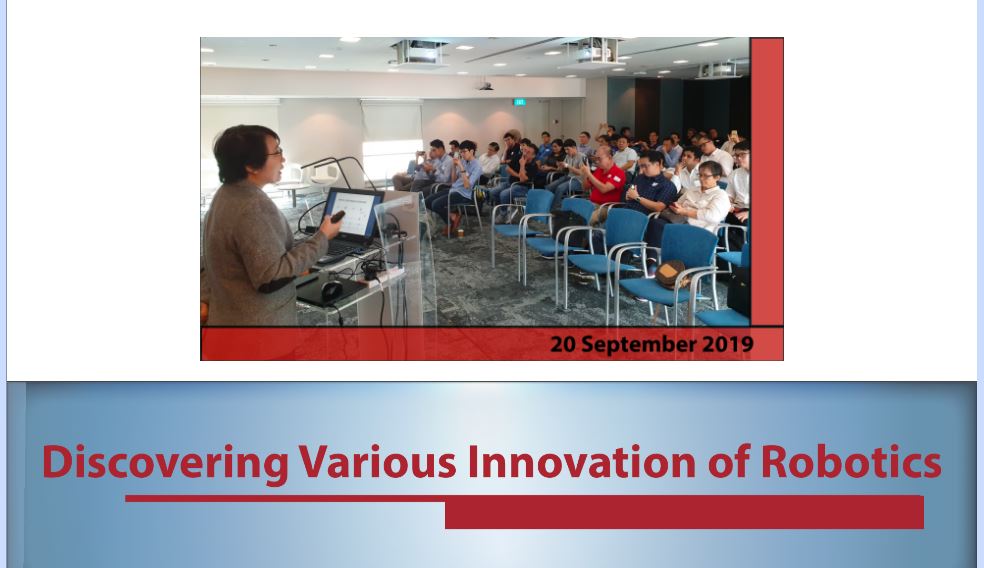 20 September 2019

Discovering Various Innovation of Robotics